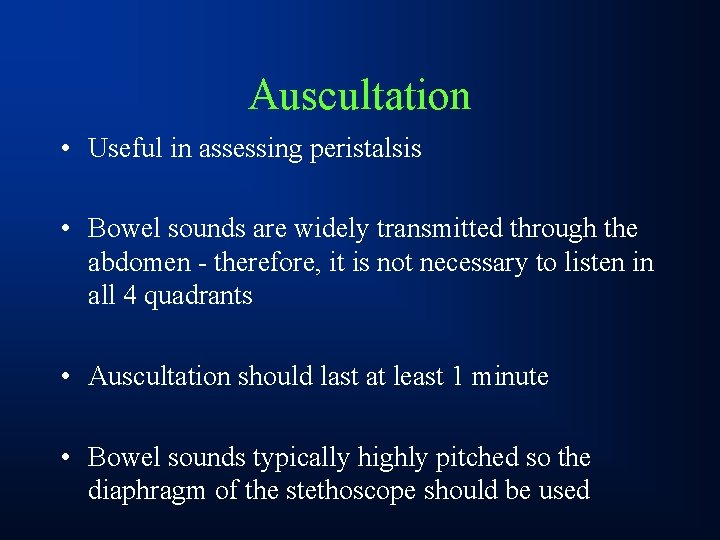 Auscultation

• Useful in assessing peristalsis

• Bowel sounds are widely transmitted through the abdomen - therefore, it is not necessary to listen in all 4 quadrants

• Auscultation should last at least 1 minute

• Bowel sounds typically highly pitched so the diaphragm of the stethoscope should be used